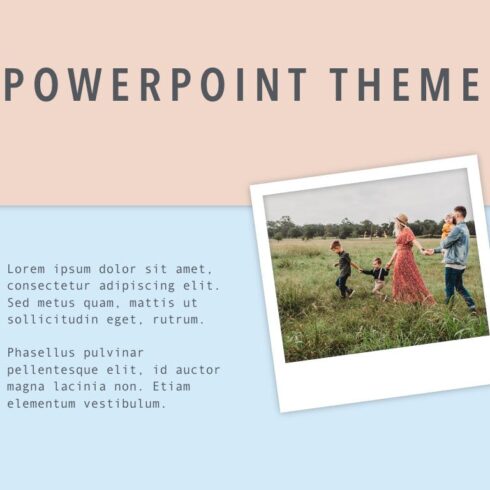 POWERPOINT THEME

Lorem ipsum dolor sit amet, consectetur adipiscing elit. Sed metus quam, mattis ut sollicitudin eget, rutrum.

Phasellus pulvinar pellentesque elit, id auctor magna lacinia non. Etiam elementum vestibulum.